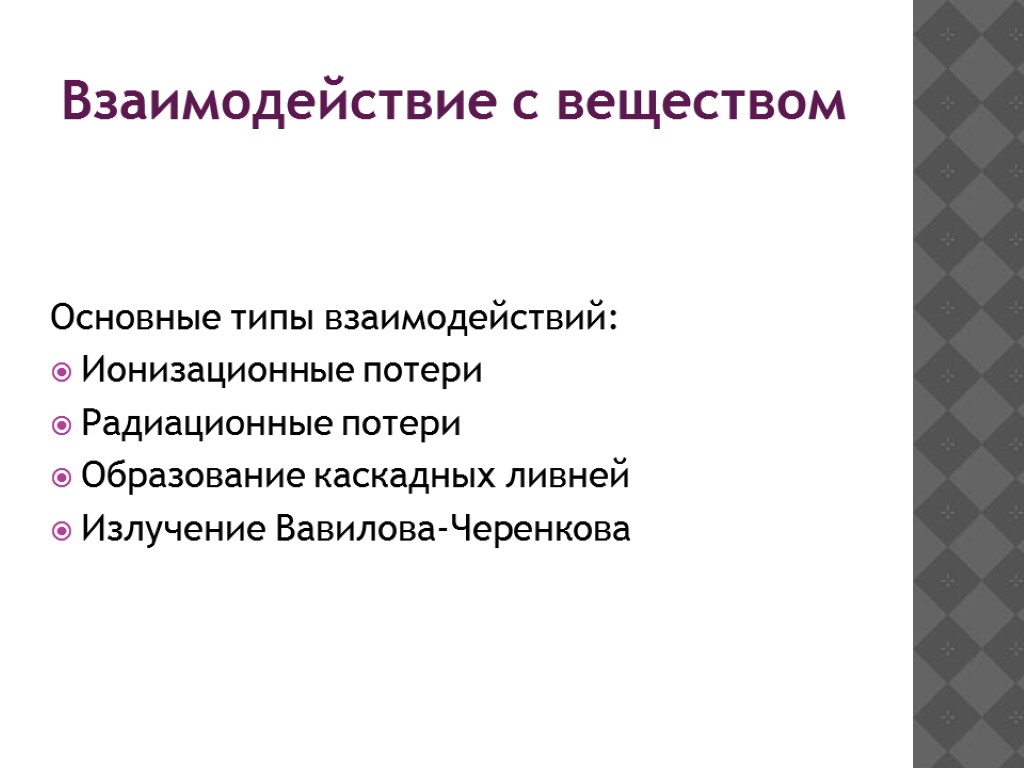 Взаимодействие с веществом

Основные типы взаимодействий:

Ионизационные потери

Радиационные потери

Образование каскадных ливней

Излучение Вавилова-Черенкова